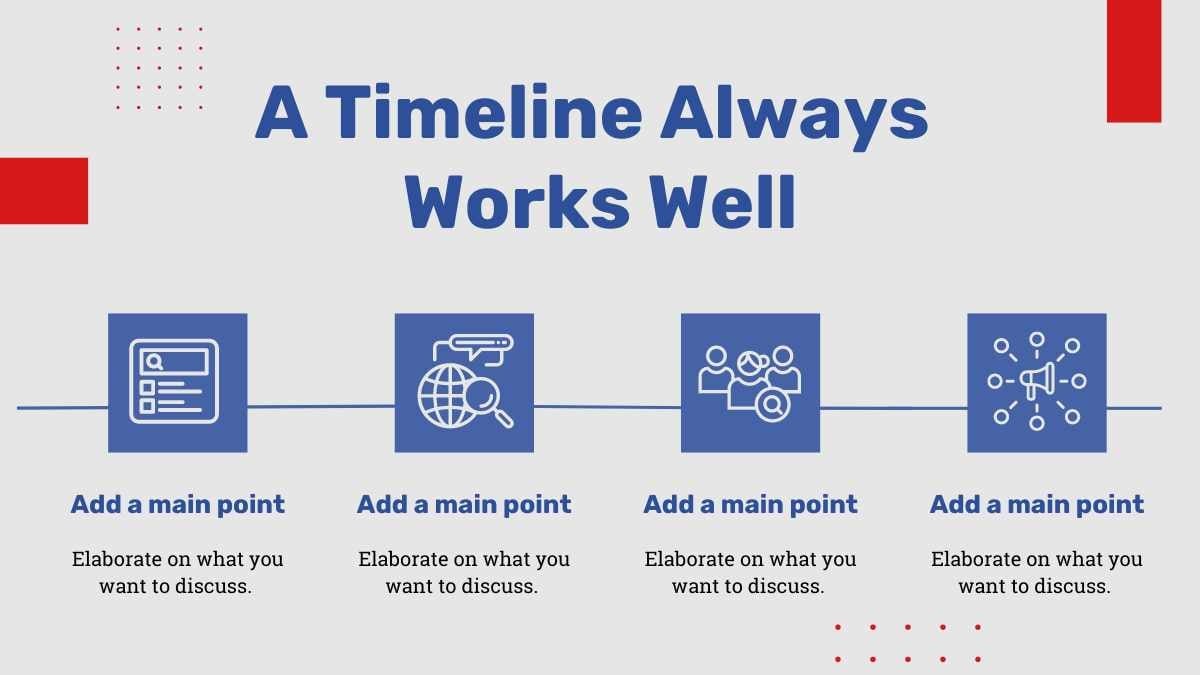 A Timeline Always Works Well

Add a main point

Elaborate on what you want to discuss.

Add a main point

Elaborate on what you want to discuss.

Add a main point

Elaborate on what you want to discuss.

Add a main point

Elaborate on what you want to discuss.